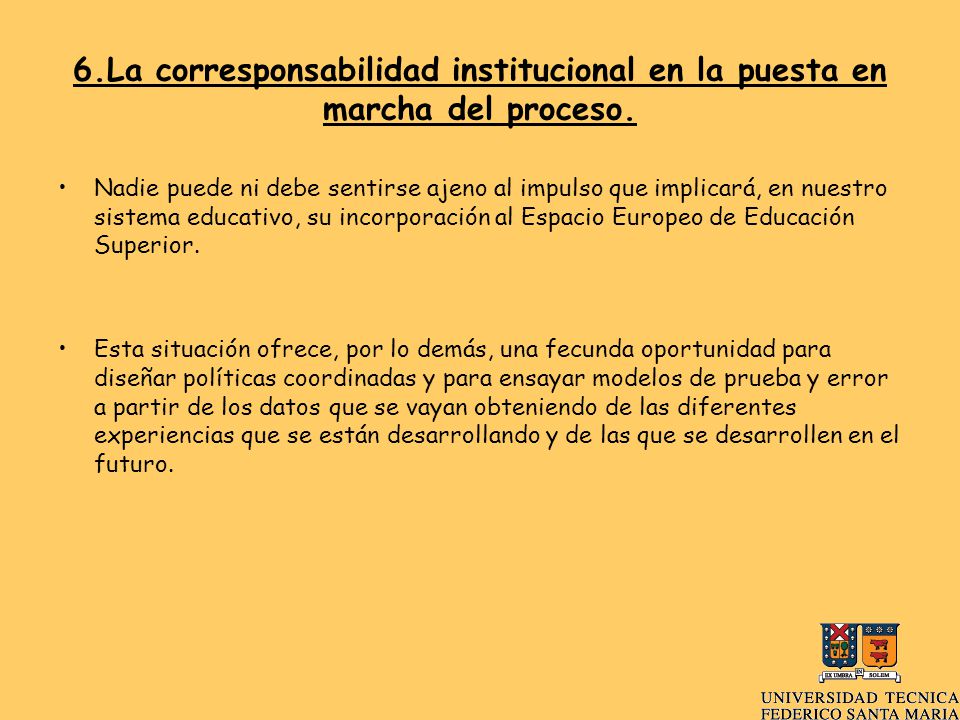 6.La corresponsabilidad institucional en la puesta en marcha del proceso.

• Nadie puede ni debe sentirse ajeno al impulso que implicará, en nuestro sistema educativo, su incorporación al Espacio Europeo de Educación Superior.

• Esta situación ofrece, por lo demás, una fecunda oportunidad para diseñar políticas coordinadas y para ensayar modelos de prueba y error a partir de los datos que se vayan obteniendo de las diferentes experiencias que se están desarrollando y de las que se desarrollen en el futuro.

EX UMBRA IN SOLEM
UNIVERSIDAD TECNICA
FEDERICO SANTA MARIA